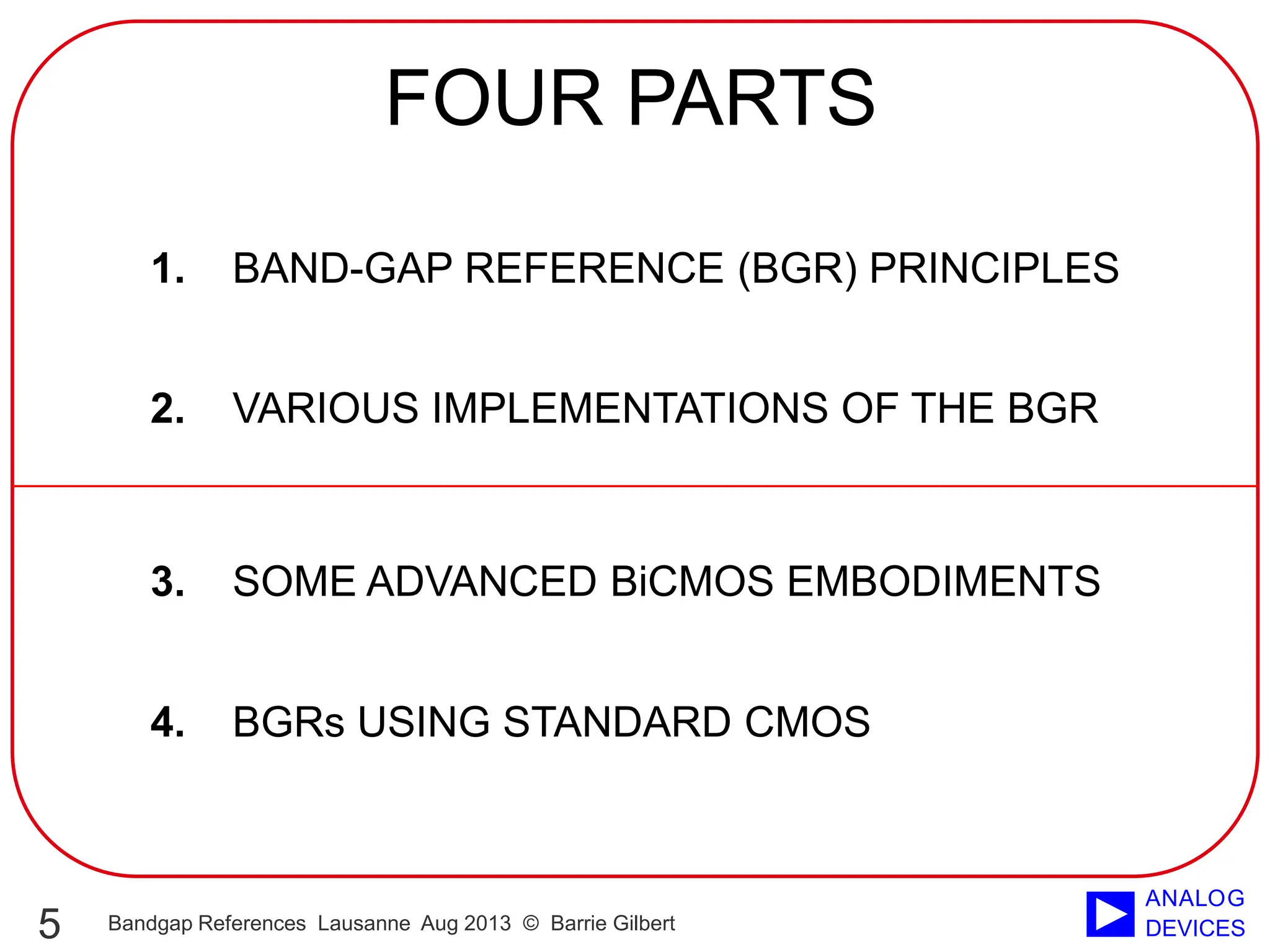 FOUR PARTS

1. BAND-GAP REFERENCE (BGR) PRINCIPLES

2. VARIOUS IMPLEMENTATIONS OF THE BGR

3. SOME ADVANCED BiCMOS EMBODIMENTS

4. BGRs USING STANDARD CMOS

5 Bandgap References Lausanne Aug 2013 © Barrie Gilbert

ANALOG DEVICES